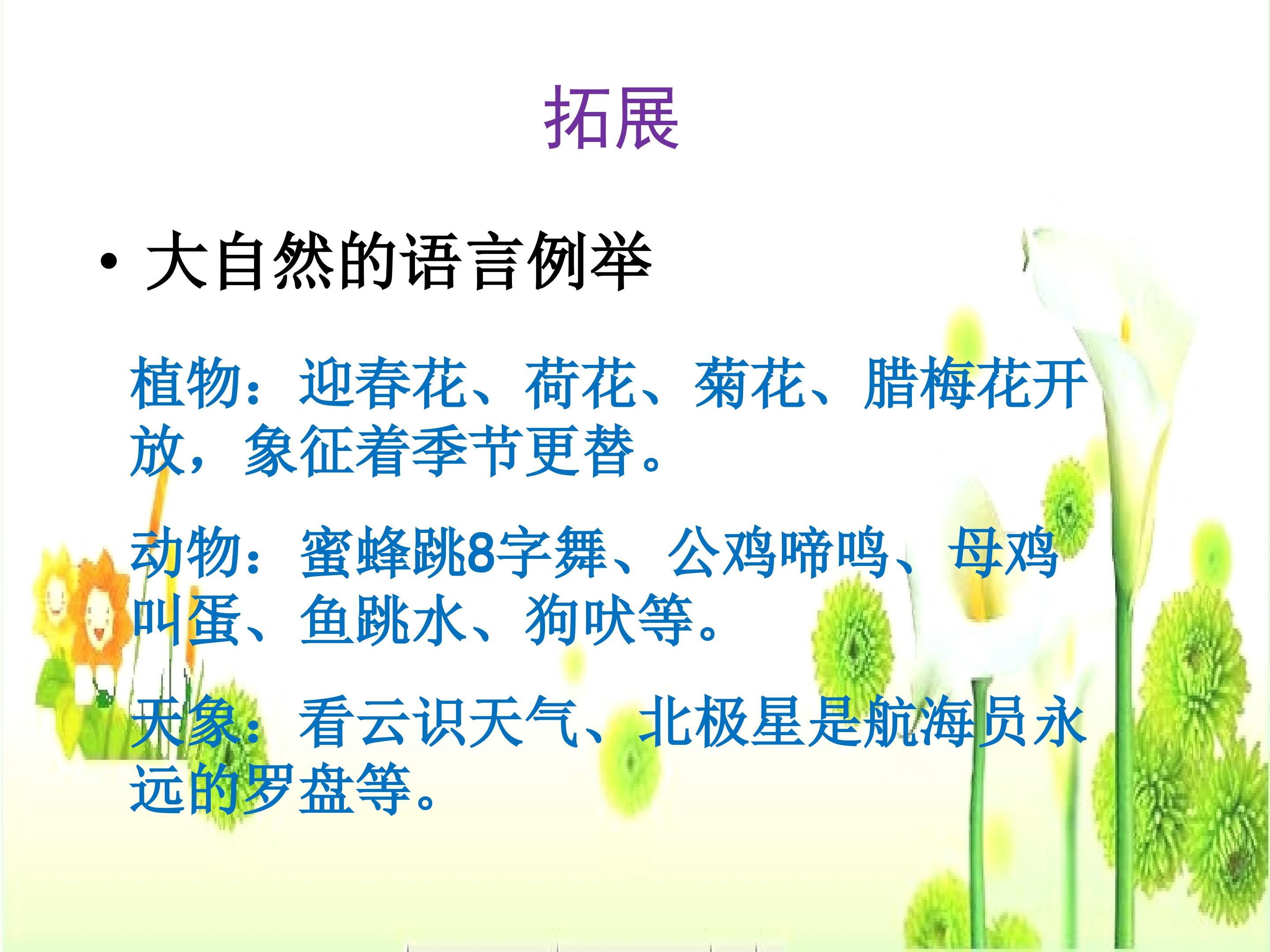 拓展

• 大自然的语言例举

植物：迎春花、荷花、菊花、腊梅花开放，象征着季节更替。

动物：蜜蜂跳8字舞、公鸡啼鸣、母鸡叫蛋、鱼跳水、狗吠等。

天象：看云识天气、北极星是航海员永远的罗盘等。